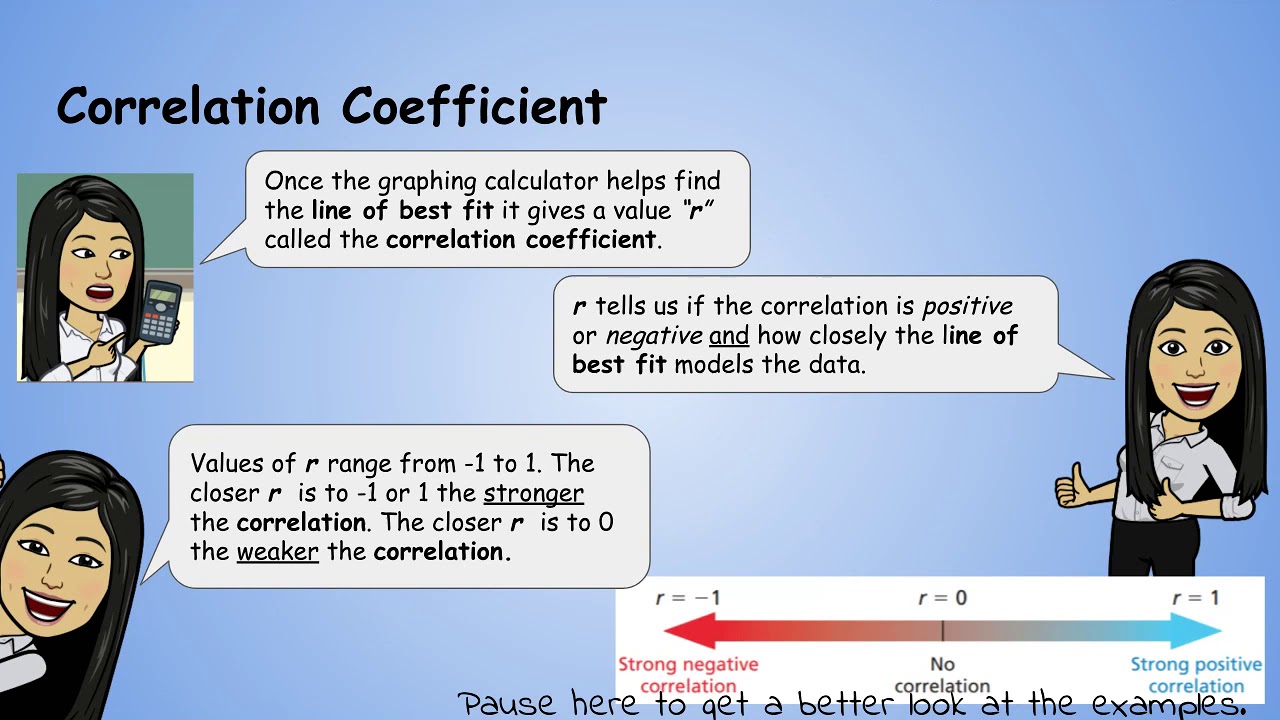 Correlation Coefficient

Once the graphing calculator helps find the line of best fit it gives a value "r" called the correlation coefficient.

r tells us if the correlation is positive or negative and how closely the line of best fit models the data.

Values of r range from -1 to 1. The closer r is to -1 or 1 the stronger the correlation. The closer r is to 0 the weaker the correlation.

$r = -1$

$r = 0$

$r = 1$

Strong negative correlation

No correlation

Strong positive correlation

Pause here to get a better look at the examples.